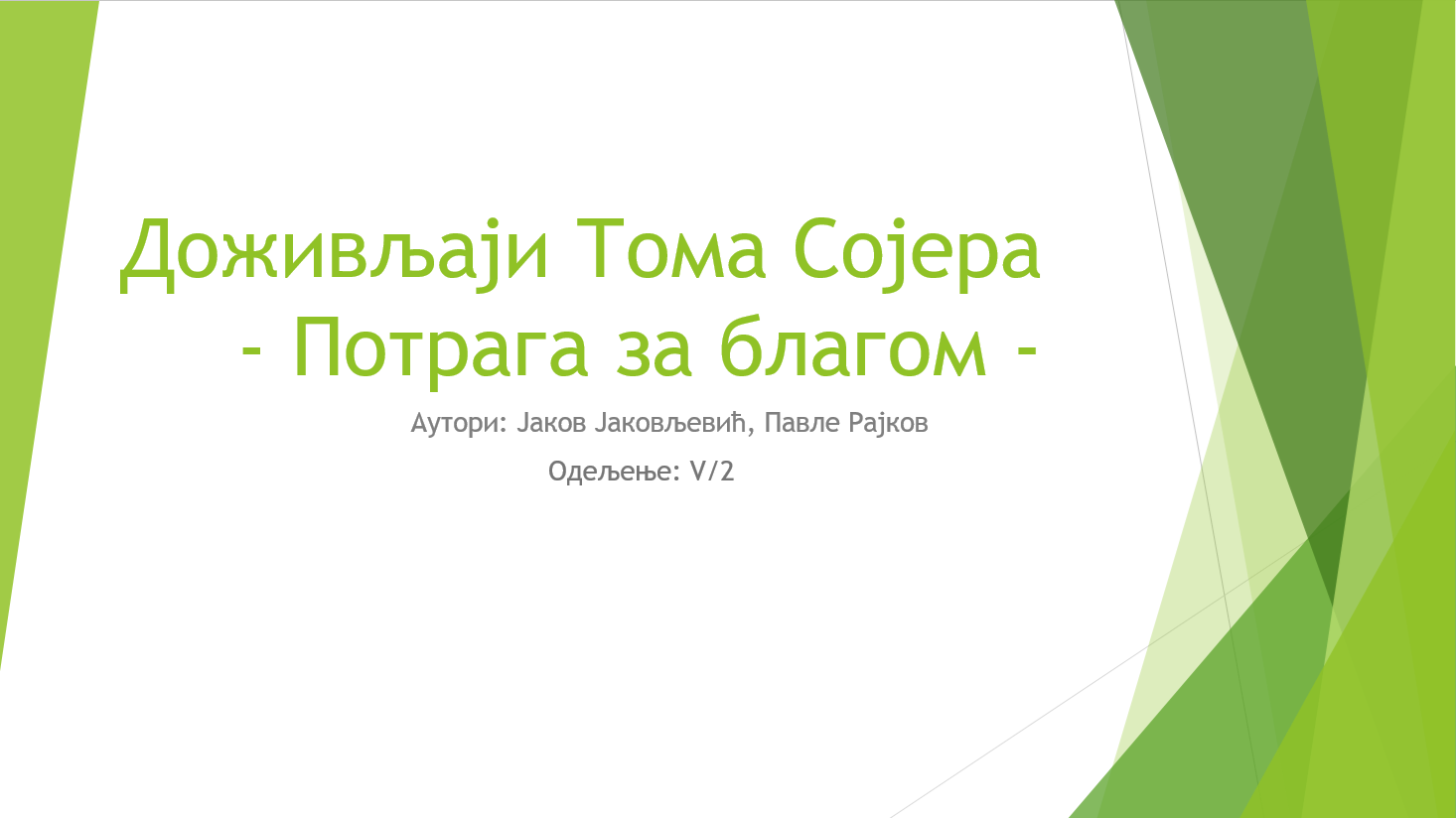 Доживљаји Тома Сојера
- Потрага за благом -

Аутори: Јаков Јаковљевић, Павле Рајков

Одељење: V/2